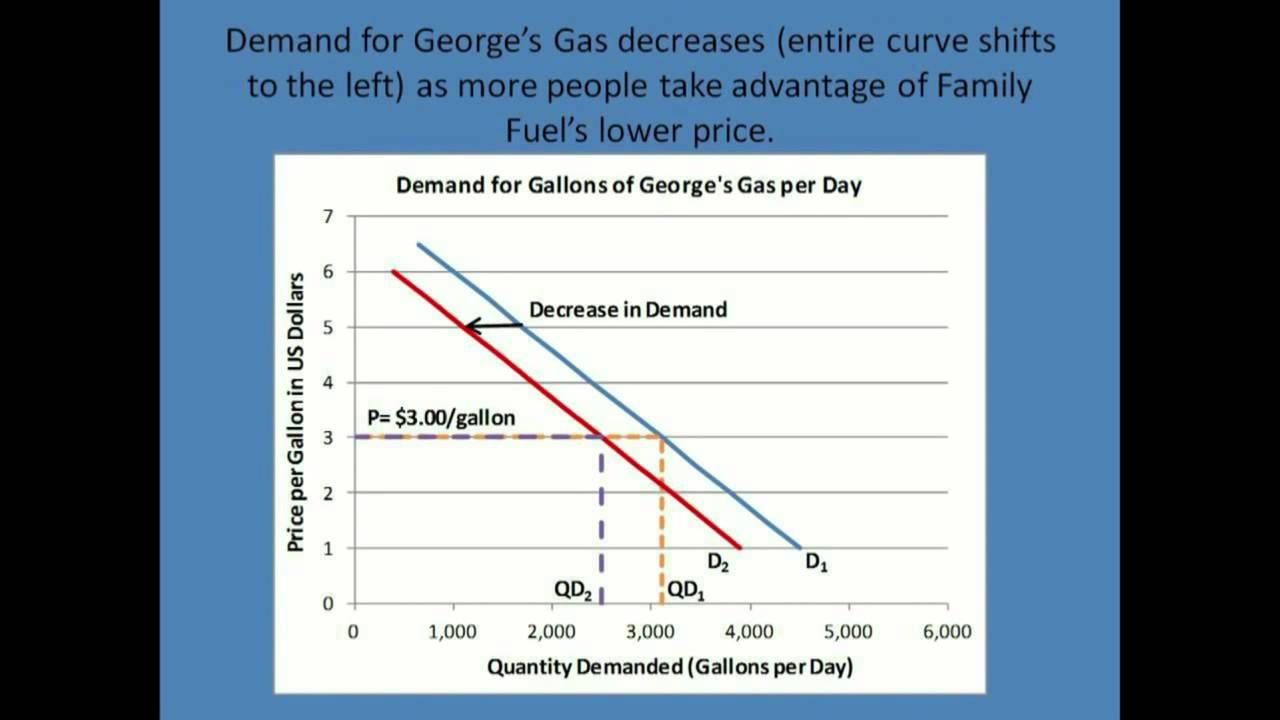 Demand for George's Gas decreases (entire curve shifts to the left) as more people take advantage of Family Fuel's lower price.

Demand for Gallons of George's Gas per Day

Price per Gallon in US Dollars

7
6
5
4
3
2
1
0

Decrease in Demand

P= $3.00/gallon

$D_2$

$D_1$

$QD_2$

$QD_1$

0
1,000
2,000
3,000
4,000
5,000
6,000

Quantity Demanded (Gallons per Day)